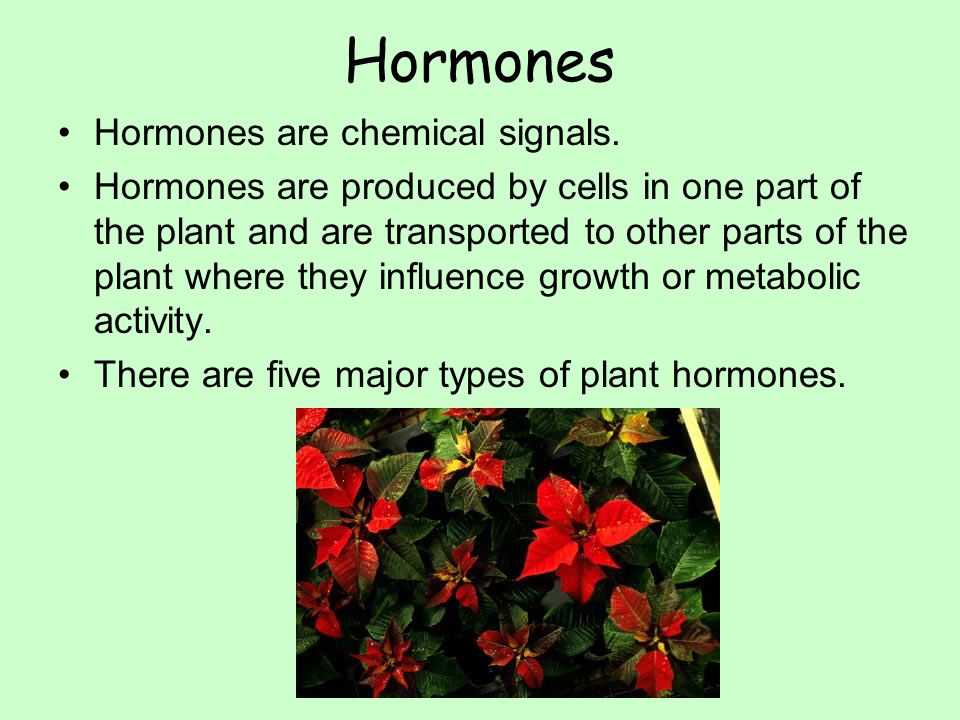 Hormones

• Hormones are chemical signals.

• Hormones are produced by cells in one part of the plant and are transported to other parts of the plant where they influence growth or metabolic activity.

• There are five major types of plant hormones.